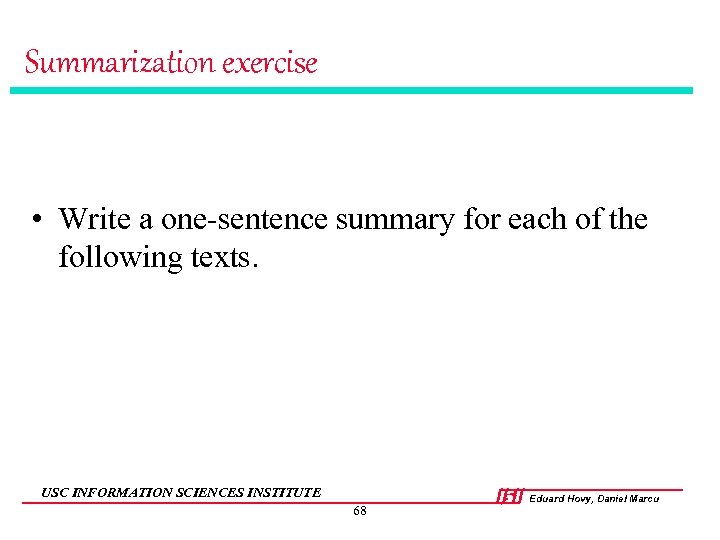 Summarization exercise

• Write a one-sentence summary for each of the following texts.

USC INFORMATION SCIENCES INSTITUTE

ISI Eduard Hovy, Daniel Marcu

68